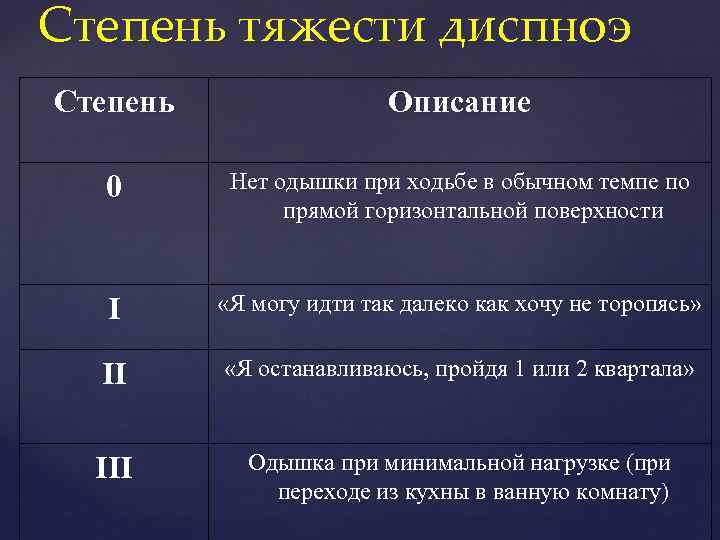 Степень тяжести диспноэ

| Степень | Описание |
|---|---|
| 0 | Нет одышки при ходьбе в обычном темпе по прямой горизонтальной поверхности |
| I | «Я могу идти так далеко как хочу не торопясь» |
| II | «Я останавливаюсь, пройдя 1 или 2 квартала» |
| III | Одышка при минимальной нагрузке (при переходе из кухны в ванную комнату) |